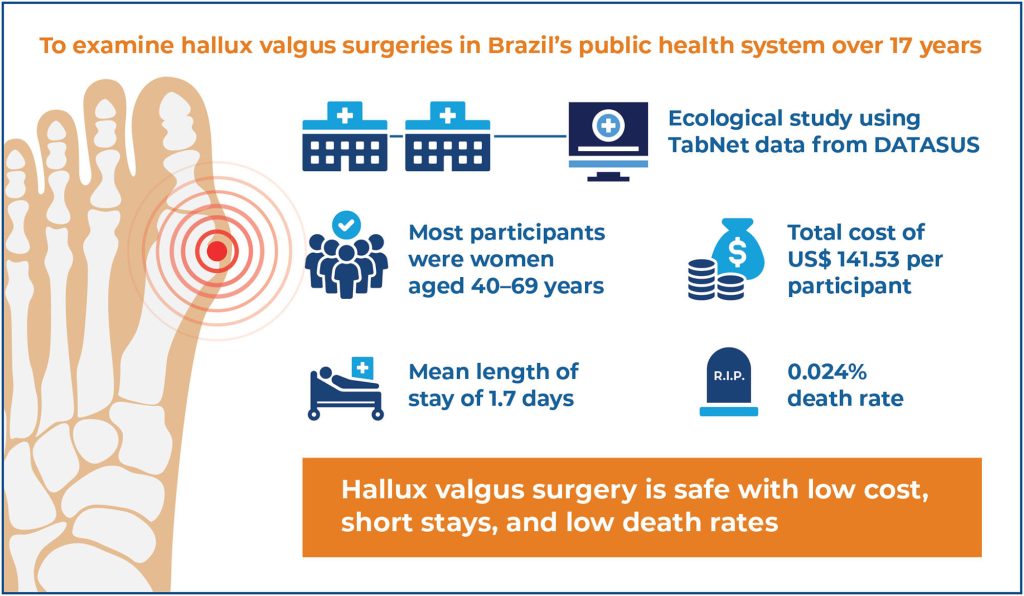 To examine hallux valgus surgeries in Brazil's public health system over 17 years

Ecological study using TabNet data from DATASUS

Most participants were women aged 40–69 years

Total cost of US$ 141.53 per participant

Mean length of stay of 1.7 days

R.I.P.

0.024% death rate

Hallux valgus surgery is safe with low cost, short stays, and low death rates